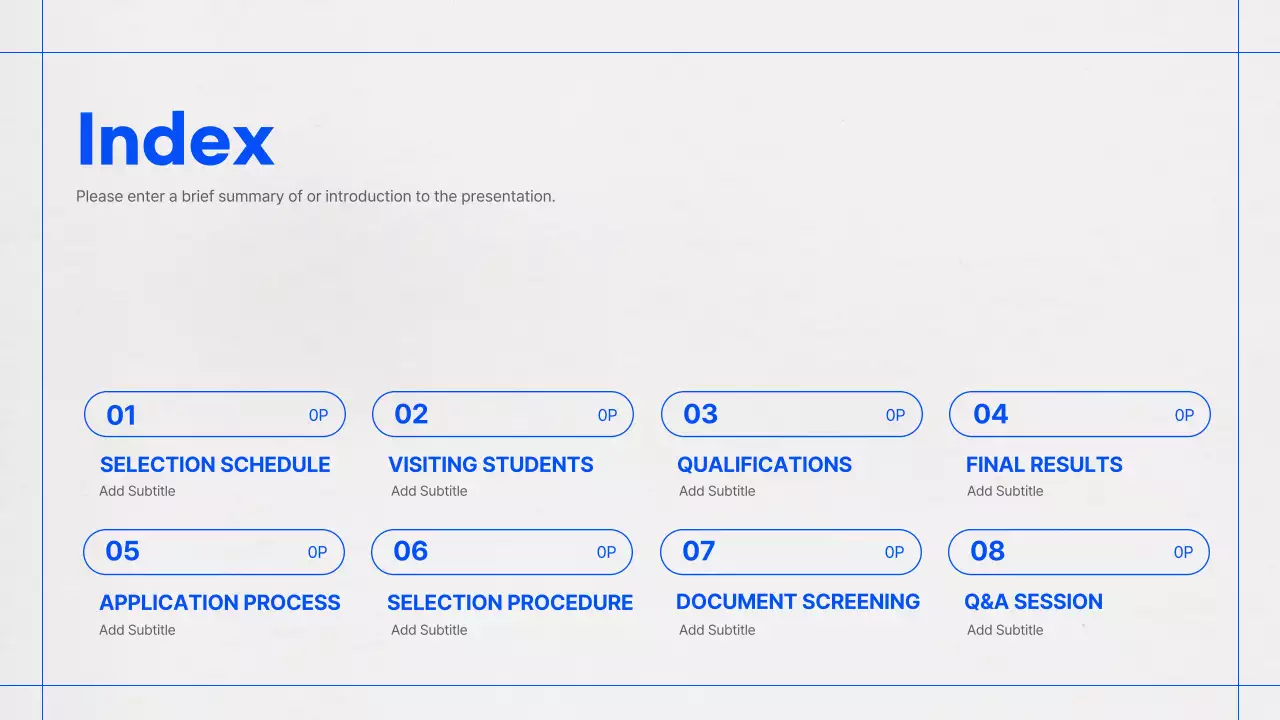 Index

Please enter a brief summary of or introduction to the presentation.

01 0P
SELECTION SCHEDULE
Add Subtitle

02 0P
VISITING STUDENTS
Add Subtitle

03 0P
QUALIFICATIONS
Add Subtitle

04 0P
FINAL RESULTS
Add Subtitle

05 0P
APPLICATION PROCESS
Add Subtitle

06 0P
SELECTION PROCEDURE
Add Subtitle

07 0P
DOCUMENT SCREENING
Add Subtitle

08 0P
Q&A SESSION
Add Subtitle